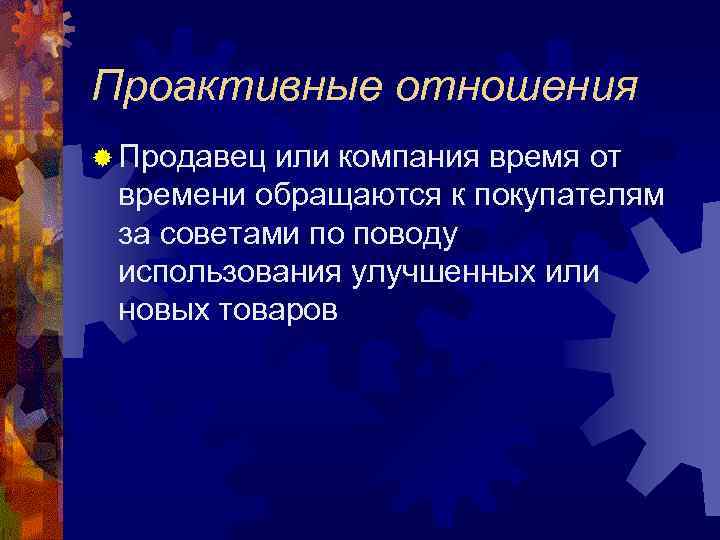 Проактивные отношения

Продавец или компания время от времени обращаются к покупателям за советами по поводу использования улучшенных или новых товаров